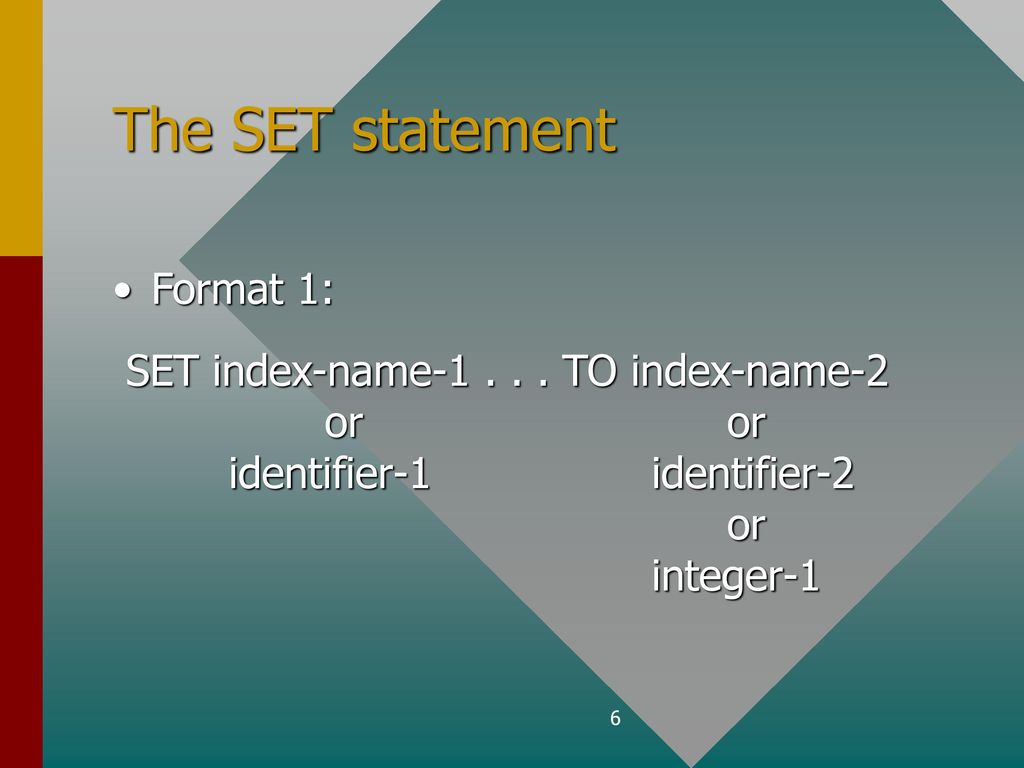 The SET statement

• Format 1:

SET index-name-1 . . . TO index-name-2
or or
identifier-1 identifier-2
or
integer-1

6